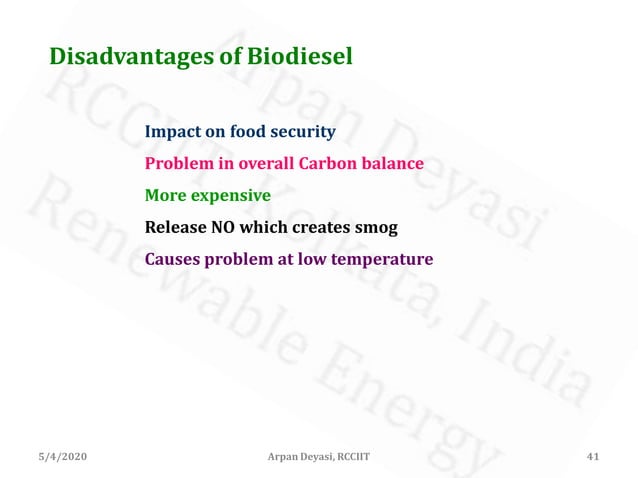 Disadvantages of Biodiesel

Impact on food security

Problem in overall Carbon balance

More expensive

Release NO which creates smog

Causes problem at low temperature

Arpan Deyasi
RCCIIT, Kolkata, India
Renewable Energy

5/4/2020

Arpan Deyasi, RCCIIT

41